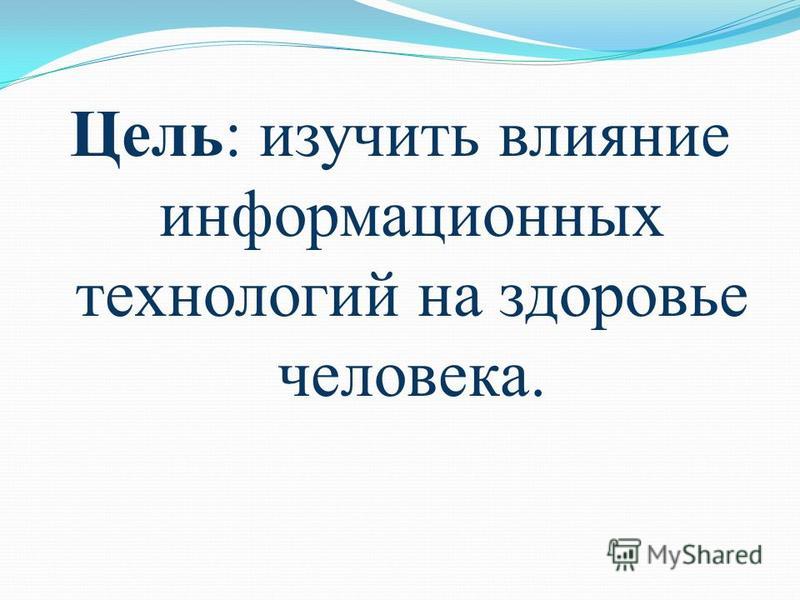 Цель: изучить влияние информационных технологий на здоровье человека.

MyShared